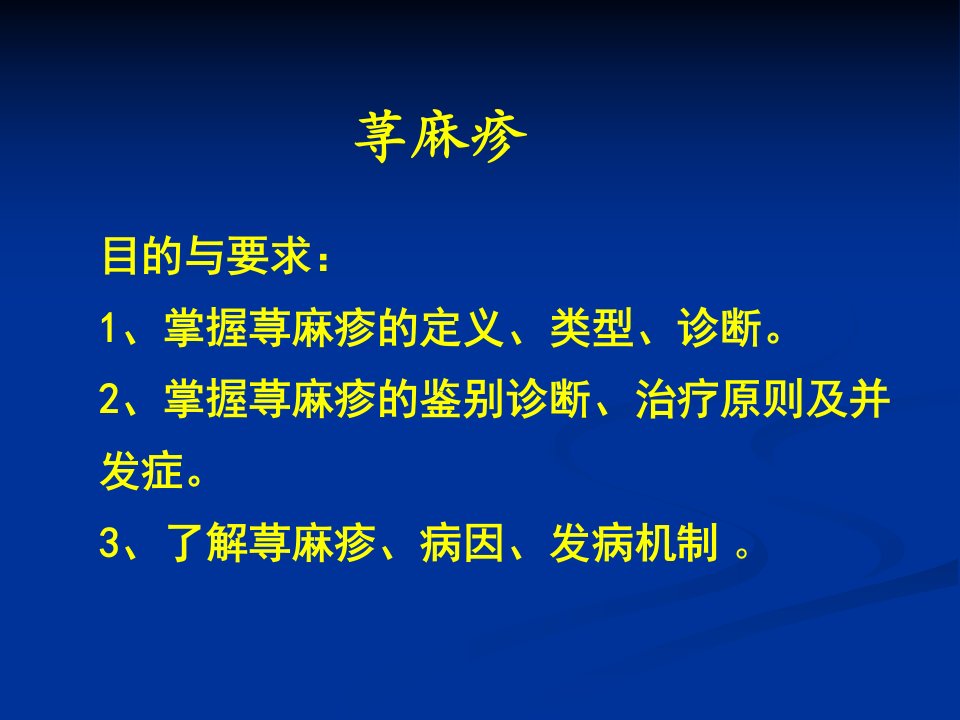 荨麻疹

目的与要求：

1、掌握荨麻疹的定义、类型、诊断。

2、掌握荨麻疹的鉴别诊断、治疗原则及并发症。

3、了解荨麻疹、病因、发病机制 。